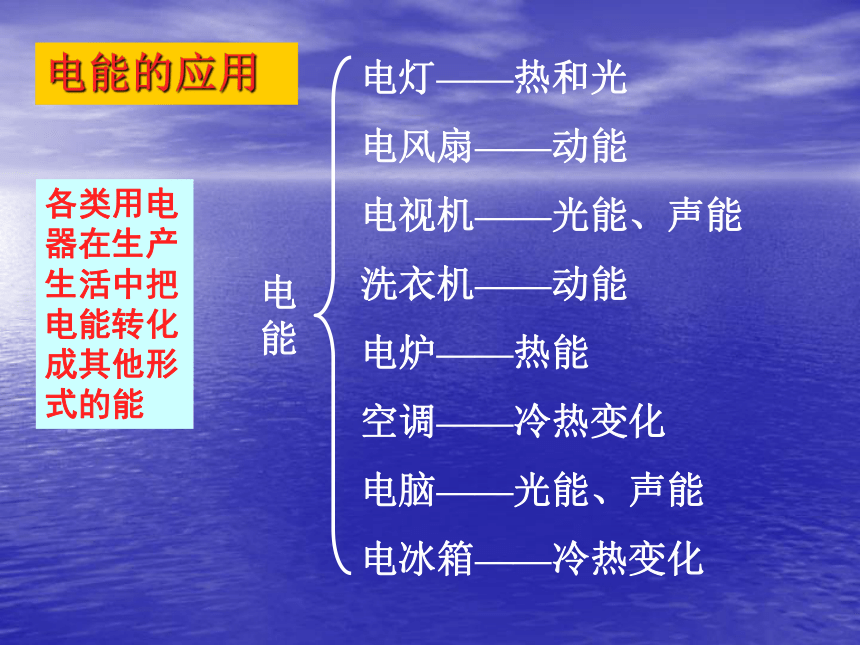 电能的应用

各类用电器在生产生活中把电能转化成其他形式的能

电能

电灯——热和光
电风扇——动能
电视机——光能、声能
洗衣机——动能
电炉——热能
空调——冷热变化
电脑——光能、声能
电冰箱——冷热变化